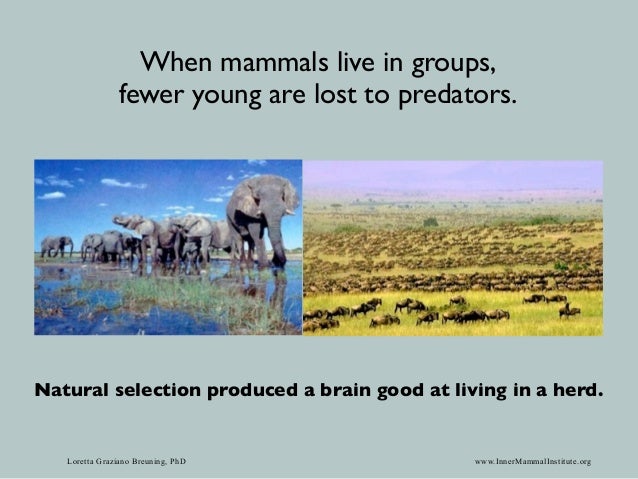 When mammals live in groups, fewer young are lost to predators.

Natural selection produced a brain good at living in a herd.

Loretta Graziano Breuning, PhD

www.InnerMammalInstitute.org